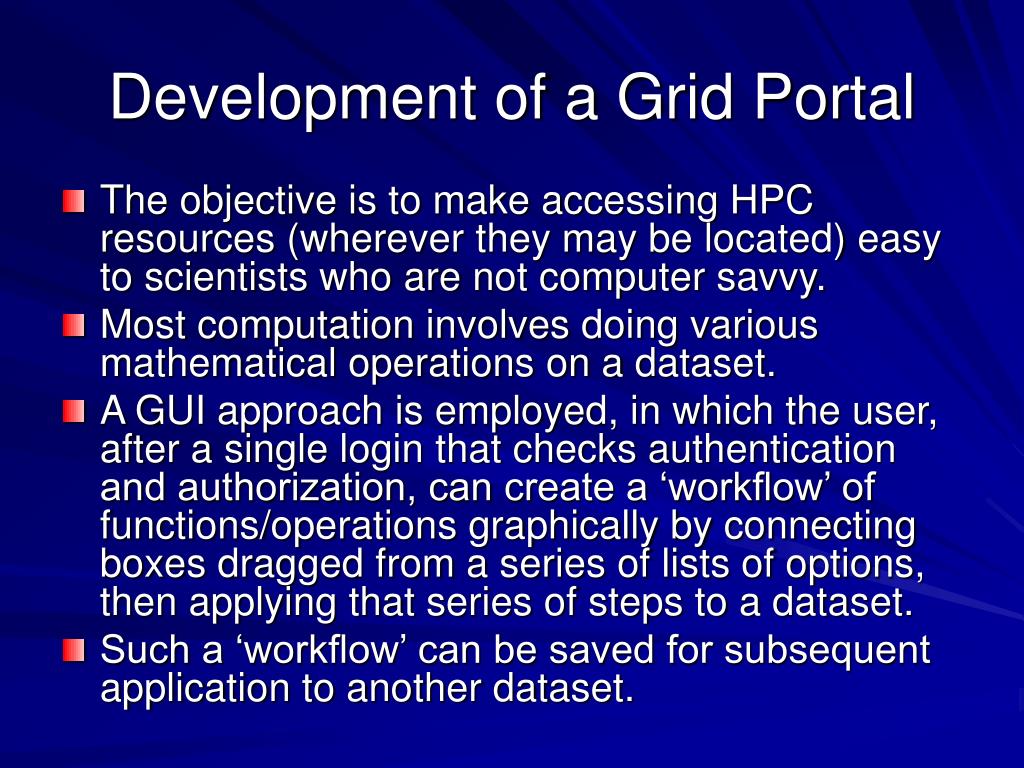 Development of a Grid Portal

The objective is to make accessing HPC resources (wherever they may be located) easy to scientists who are not computer savvy.

Most computation involves doing various mathematical operations on a dataset.

A GUI approach is employed, in which the user, after a single login that checks authentication and authorization, can create a ‘workflow’ of functions/operations graphically by connecting boxes dragged from a series of lists of options, then applying that series of steps to a dataset.

Such a ‘workflow’ can be saved for subsequent application to another dataset.